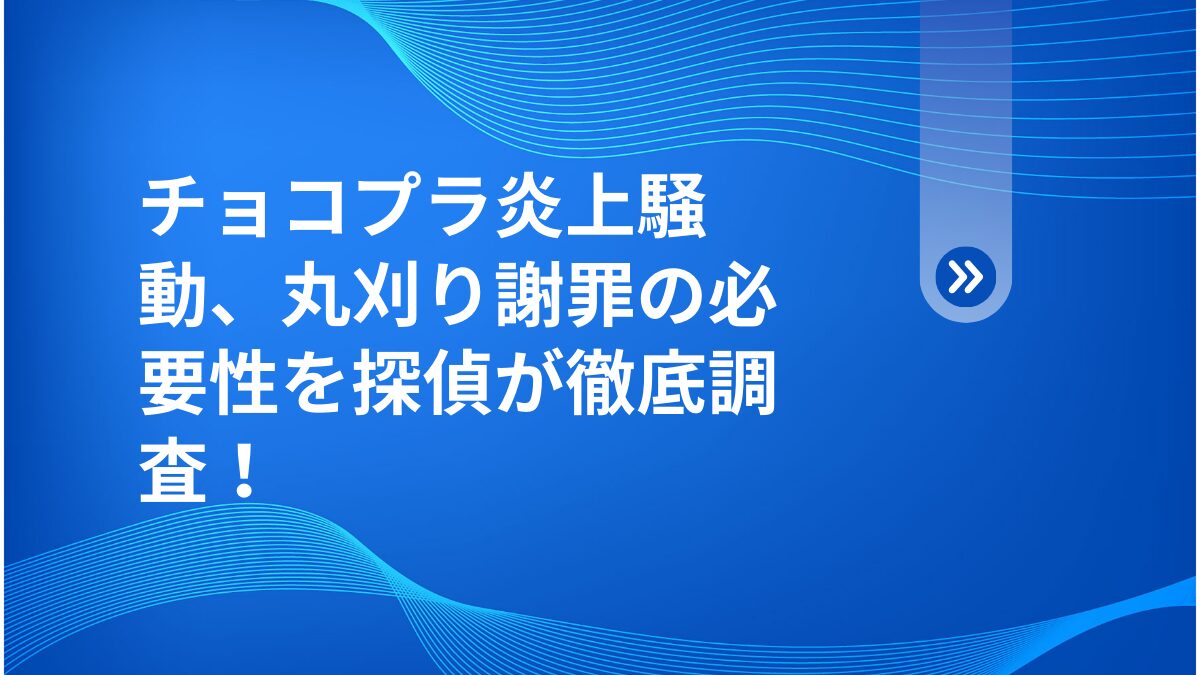 チョコプラ炎上騒動、丸刈り謝罪の必要性を探偵が徹底調査！